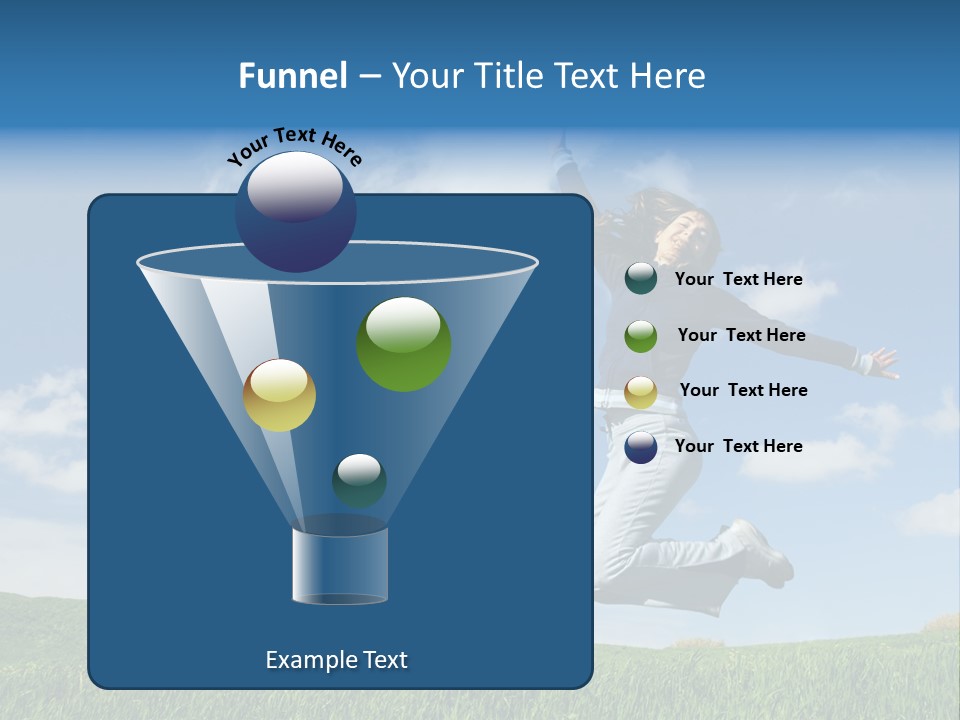 Funnel – Your Title Text Here

Your Text Here

Your Text Here

Your Text Here

Your Text Here

Your Text Here

Example Text